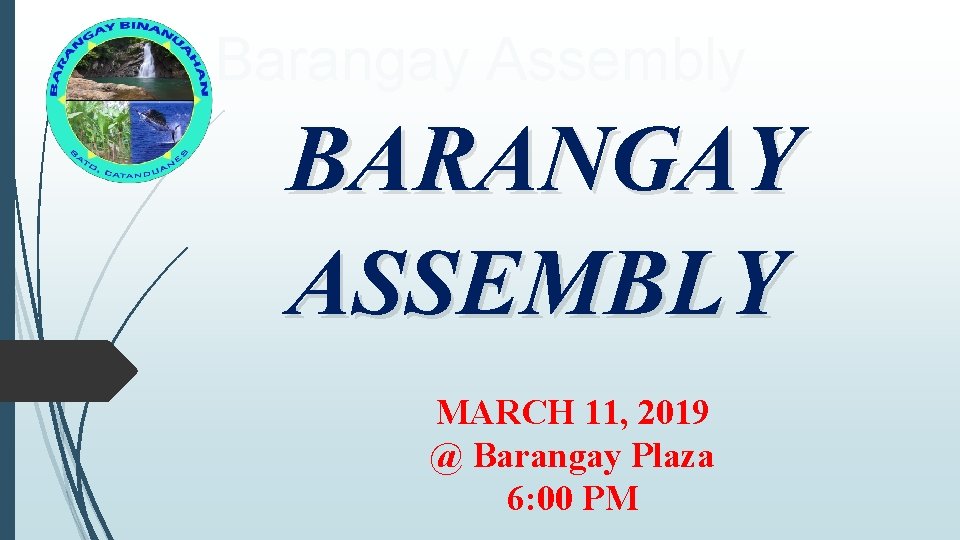 BARANGAY BINANUAHAN
BATO, CATANDUANES

Barangay Assembly

BARANGAY ASSEMBLY

MARCH 11, 2019
@ Barangay Plaza
6:00 PM